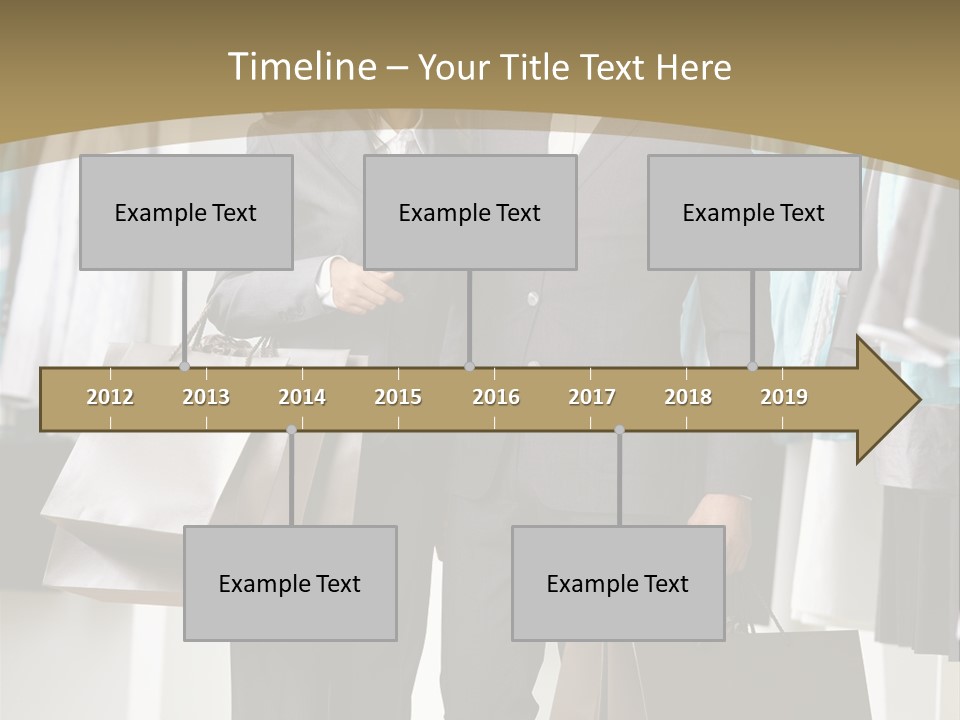 Timeline – Your Title Text Here

Example Text

Example Text

Example Text

2012 2013 2014 2015 2016 2017 2018 2019

Example Text

Example Text